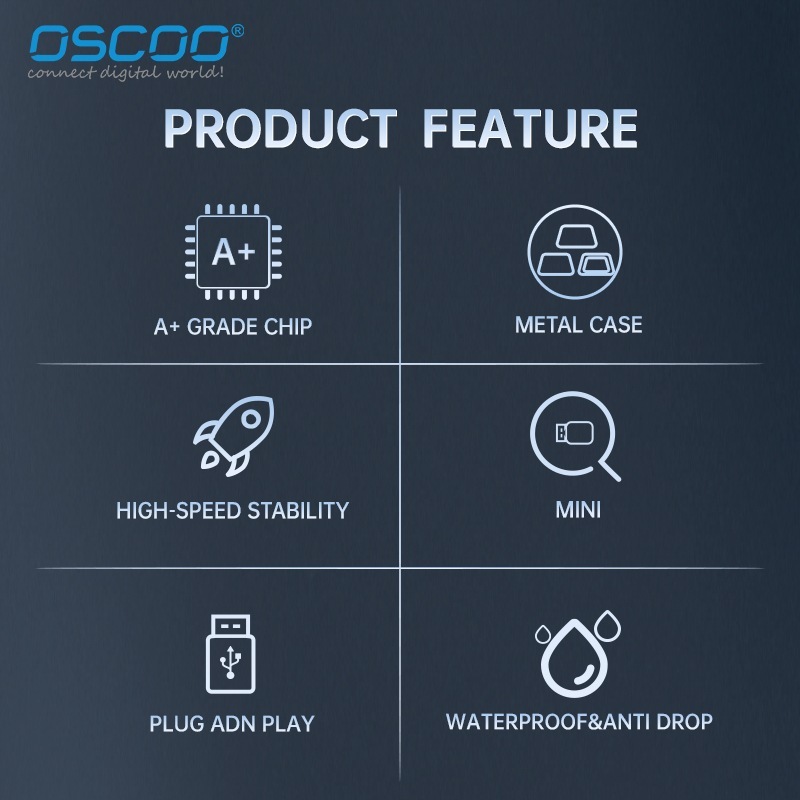 OSCOO®
connect digital world!

PRODUCT FEATURE

A+

A+ GRADE CHIP

METAL CASE

HIGH-SPEED STABILITY

MINI

PLUG ADN PLAY

WATERPROOF&ANTI DROP